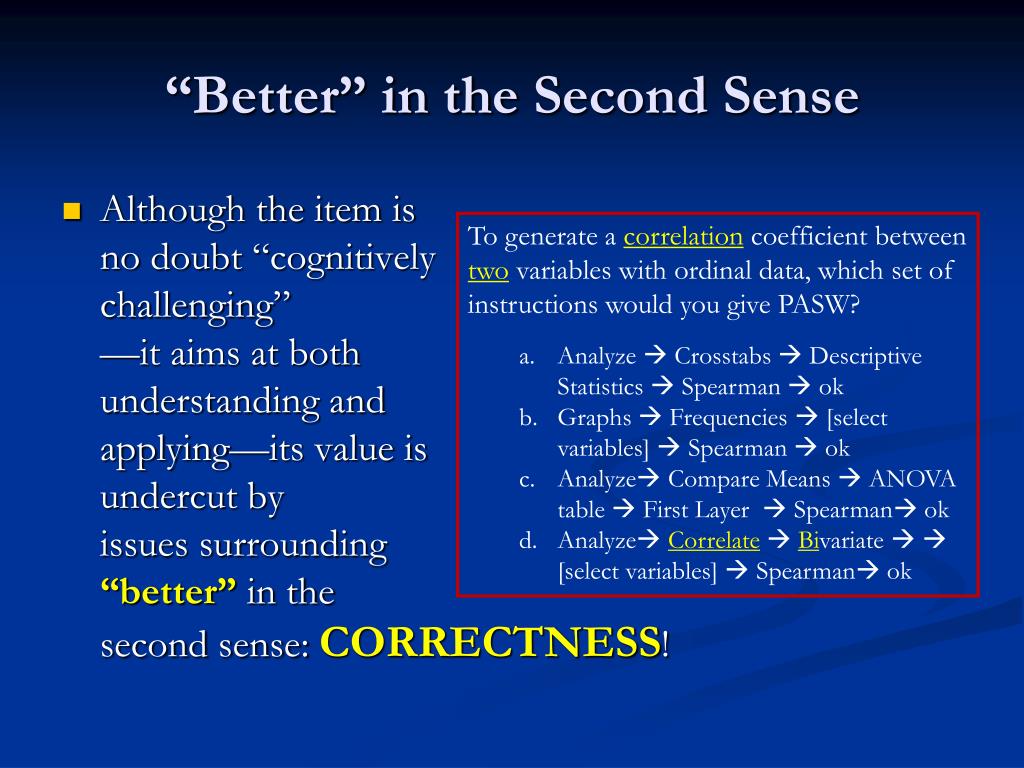 “Better” in the Second Sense

Although the item is no doubt “cognitively challenging” —it aims at both understanding and applying—its value is undercut by issues surrounding “better” in the second sense: CORRECTNESS!

To generate a correlation coefficient between two variables with ordinal data, which set of instructions would you give PASW?

a. Analyze → Crosstabs → Descriptive Statistics → Spearman → ok
b. Graphs → Frequencies → [select variables] → Spearman → ok
c. Analyze→ Compare Means → ANOVA table → First Layer → Spearman→ ok
d. Analyze→ Correlate → Bivariate → → [select variables] → Spearman→ ok